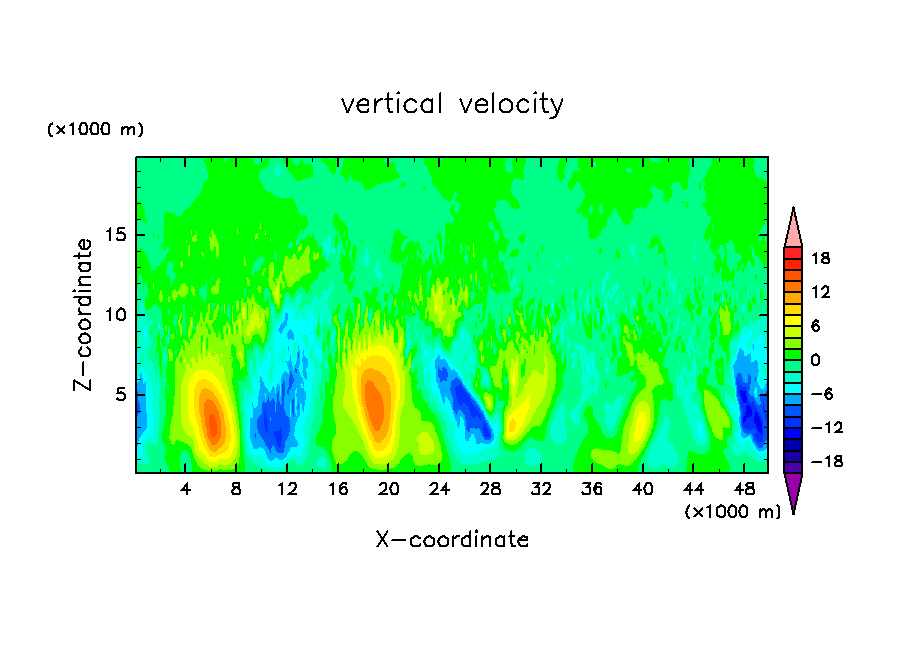 vertical velocity

(×1000 m)

Z−coordinate

15
10
5

4 8 12 16 20 24 28 32 36 40 44 48

(×1000 m)

X−coordinate

18
12
6
0
−6
−12
−18